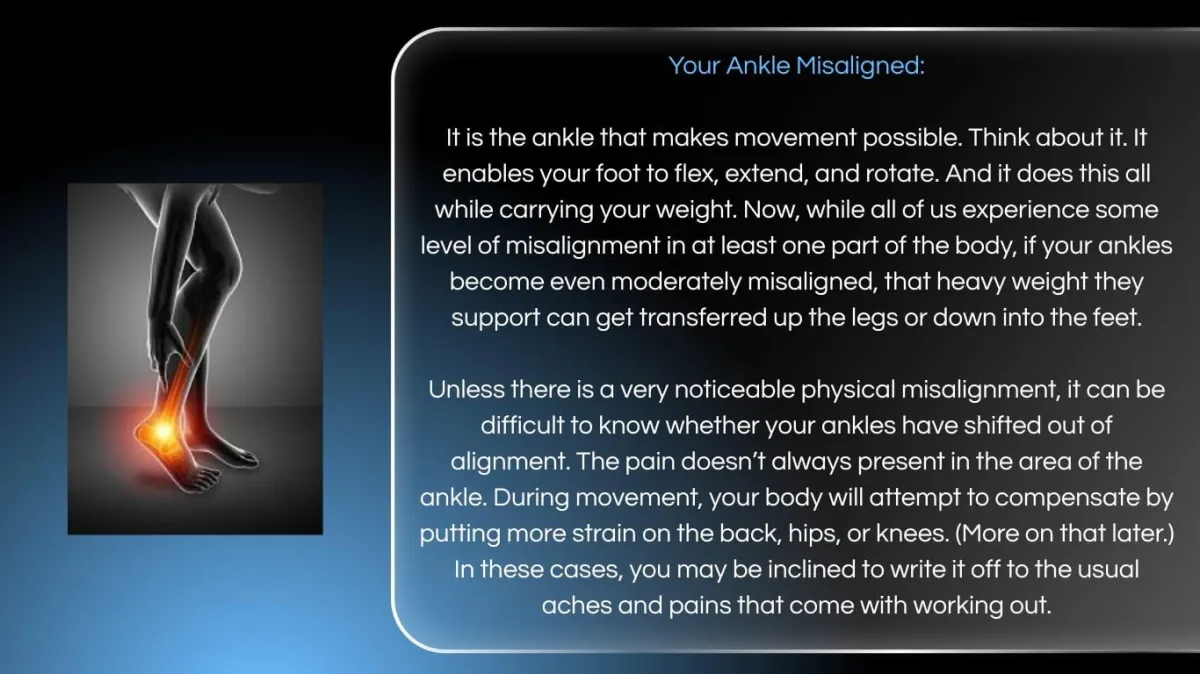 Your Ankle Misaligned:

It is the ankle that makes movement possible. Think about it. It enables your foot to flex, extend, and rotate. And it does this all while carrying your weight. Now, while all of us experience some level of misalignment in at least one part of the body, if your ankles become even moderately misaligned, that heavy weight they support can get transferred up the legs or down into the feet.

Unless there is a very noticeable physical misalignment, it can be difficult to know whether your ankles have shifted out of alignment. The pain doesn't always present in the area of the ankle. During movement, your body will attempt to compensate by putting more strain on the back, hips, or knees. (More on that later.) In these cases, you may be inclined to write it off to the usual aches and pains that come with working out.